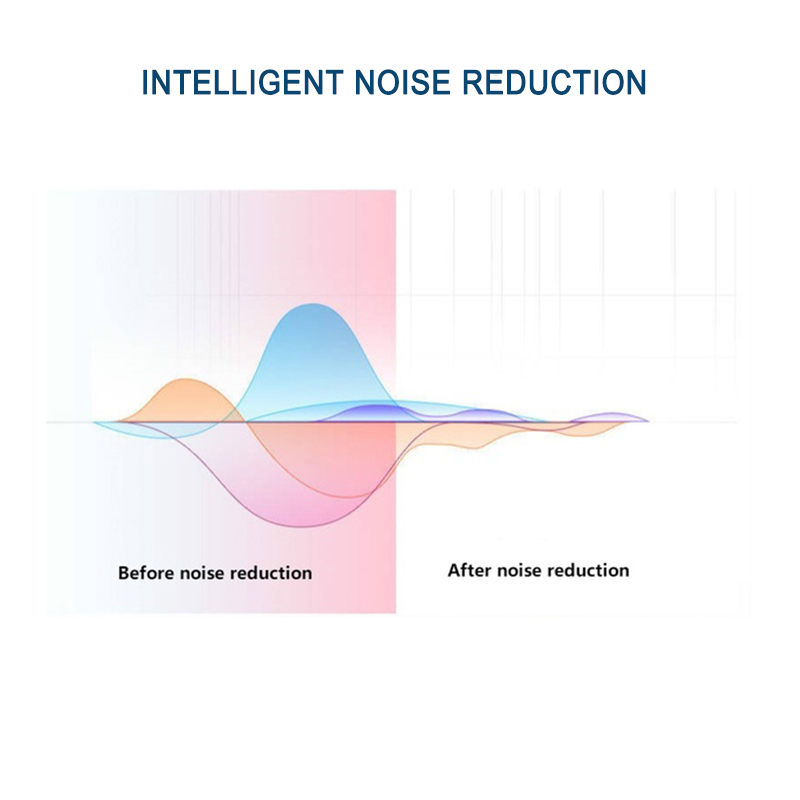 INTELLIGENT NOISE REDUCTION

Before noise reduction

After noise reduction